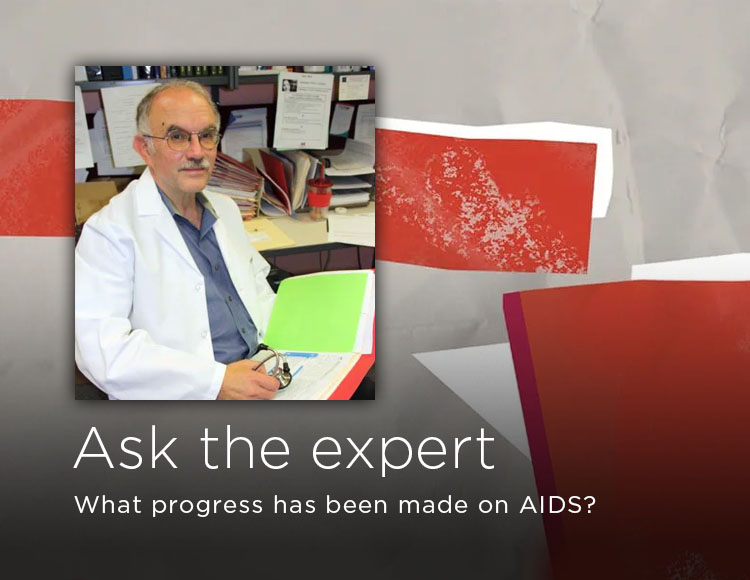 Ask the expert

What progress has been made on AIDS?